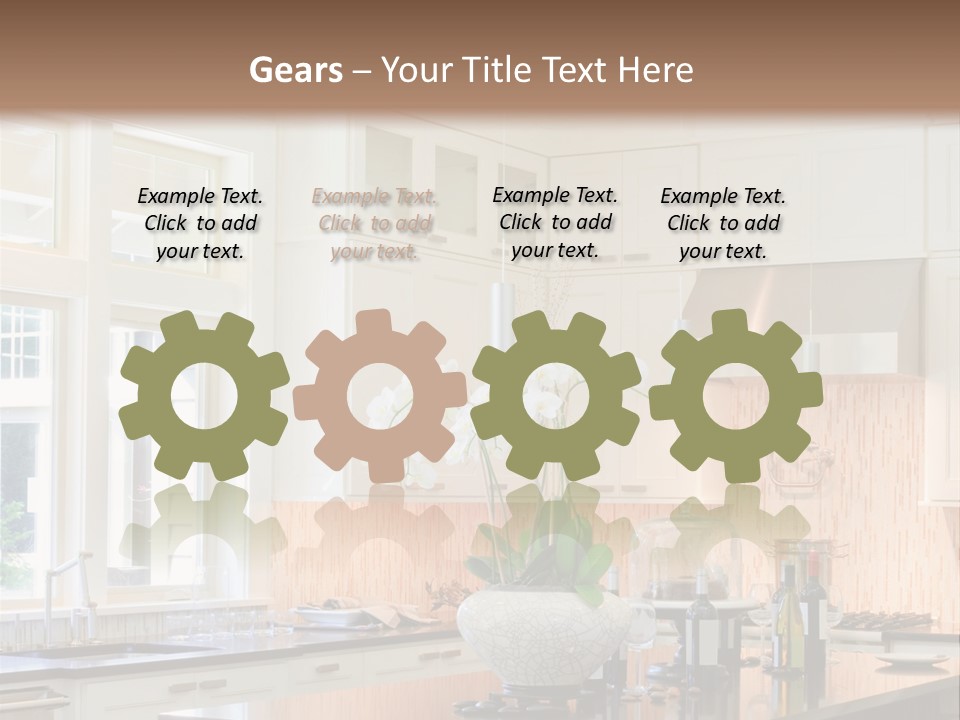 Gears – Your Title Text Here

Example Text. Click to add your text.

Example Text. Click to add your text.

Example Text. Click to add your text.

Example Text. Click to add your text.